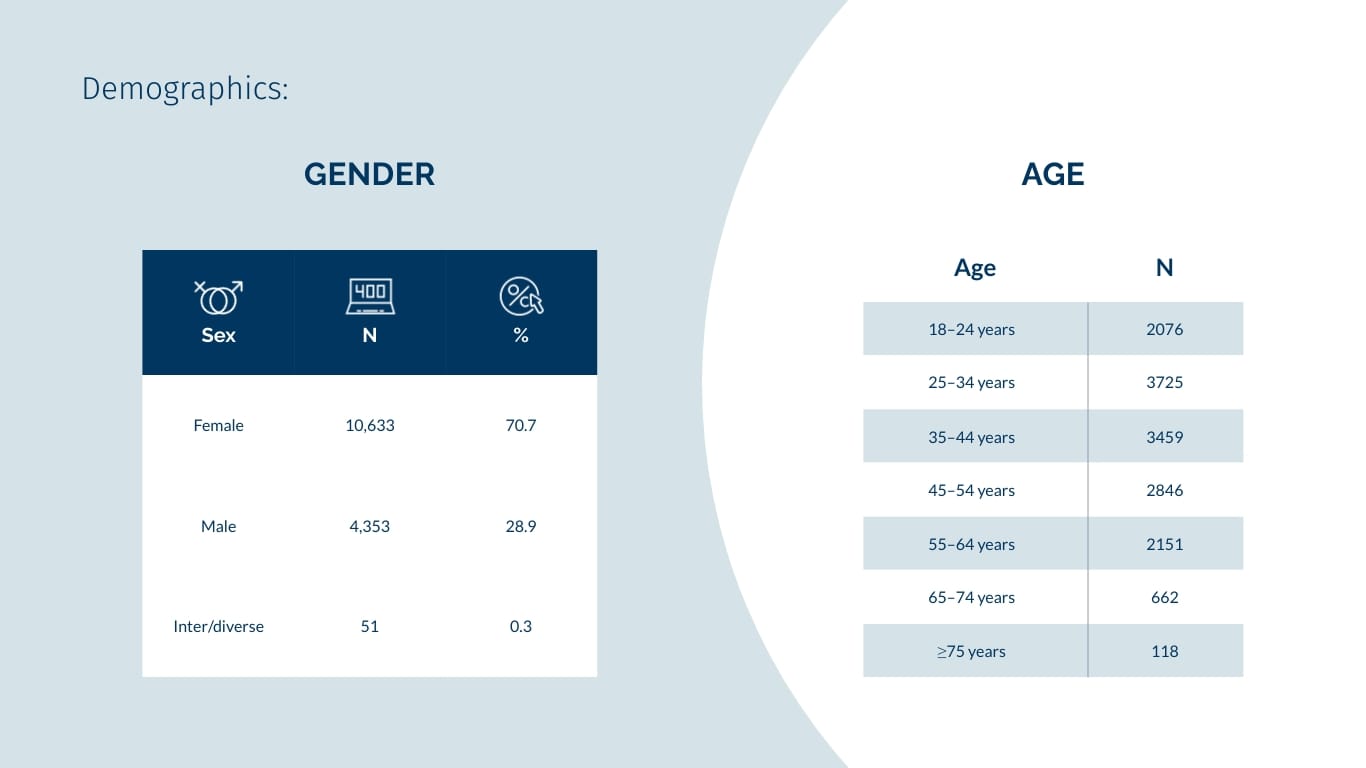 Demographics:

GENDER

| Sex | 400 N | % |
|---|---|---|
| Female | 10,633 | 70.7 |
| Male | 4,353 | 28.9 |
| Inter/diverse | 51 | 0.3 |

AGE

| Age | N |
|---|---|
| 18–24 years | 2076 |
| 25–34 years | 3725 |
| 35–44 years | 3459 |
| 45–54 years | 2846 |
| 55–64 years | 2151 |
| 65–74 years | 662 |
| ≥75 years | 118 |